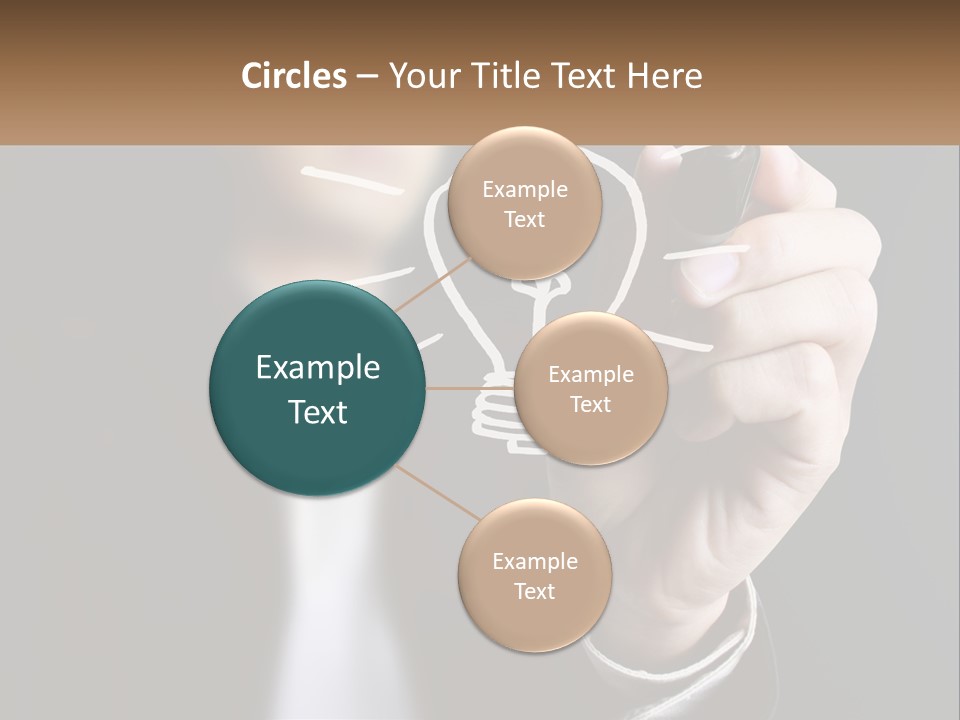 Circles – Your Title Text Here

Example Text

Example Text

Example Text

Example Text